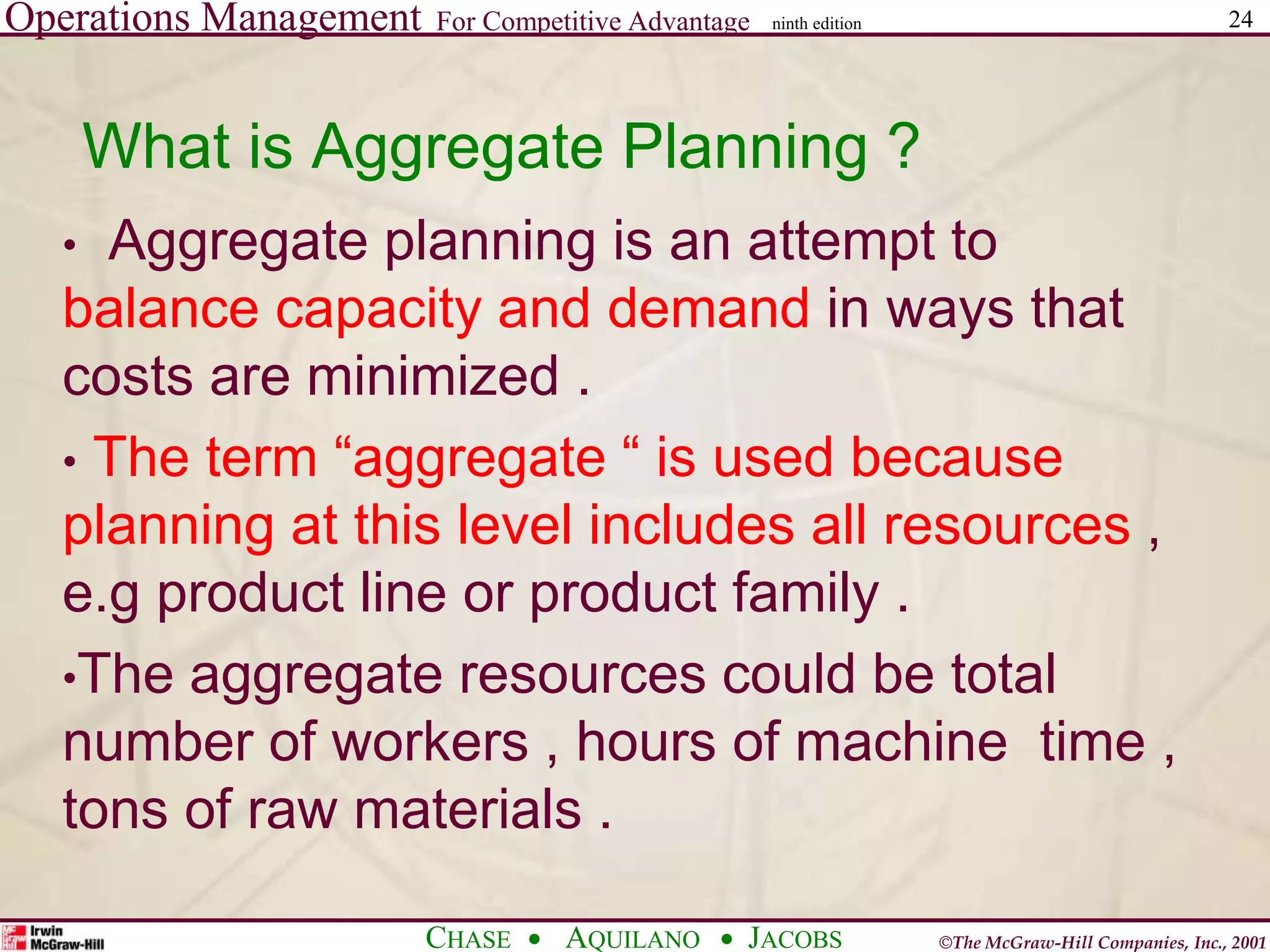 Operations Management For Competitive Advantage ninth edition 24

What is Aggregate Planning ?

• Aggregate planning is an attempt to balance capacity and demand in ways that costs are minimized .

• The term “aggregate “ is used because planning at this level includes all resources , e.g product line or product family .

•The aggregate resources could be total number of workers , hours of machine time , tons of raw materials .

Irwin McGraw-Hill CHASE • AQUILANO • JACOBS ©The McGraw-Hill Companies, Inc., 2001